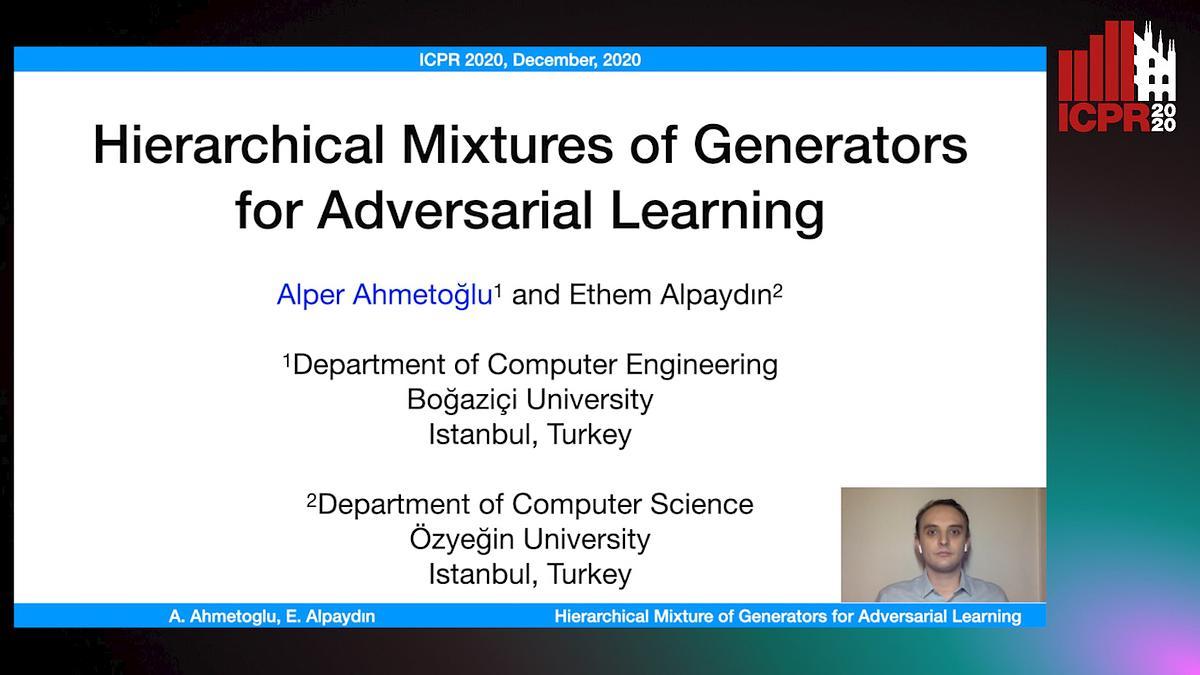 ICPR 2020, December, 2020

ICPR 2020

Hierarchical Mixtures of Generators for Adversarial Learning

Alper Ahmetoğlu$^1$ and Ethem Alpaydın$^2$

$^1$Department of Computer Engineering
Boğaziçi University
Istanbul, Turkey

$^2$Department of Computer Science
Özyeğin University
Istanbul, Turkey

A. Ahmetoglu, E. Alpaydın

Hierarchical Mixture of Generators for Adversarial Learning